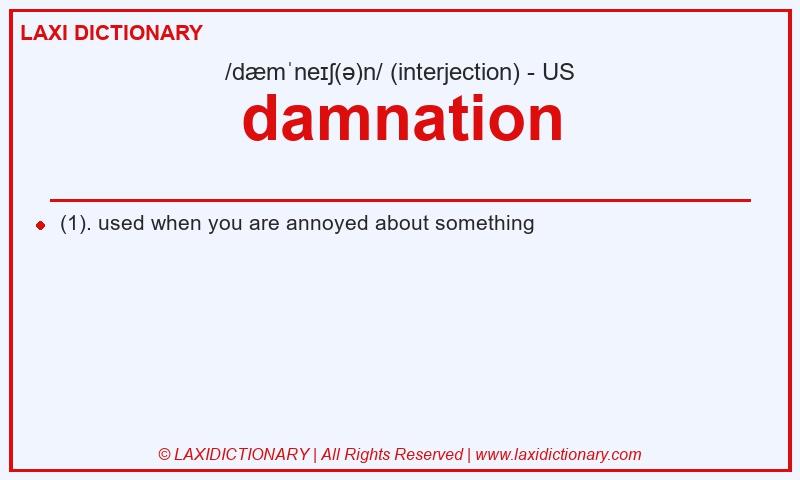 LAXI DICTIONARY

/dæmˈneɪʃ(ə)n/ (interjection) - US

damnation

(1). used when you are annoyed about something

© LAXIDICTIONARY | All Rights Reserved | www.laxidictionary.com